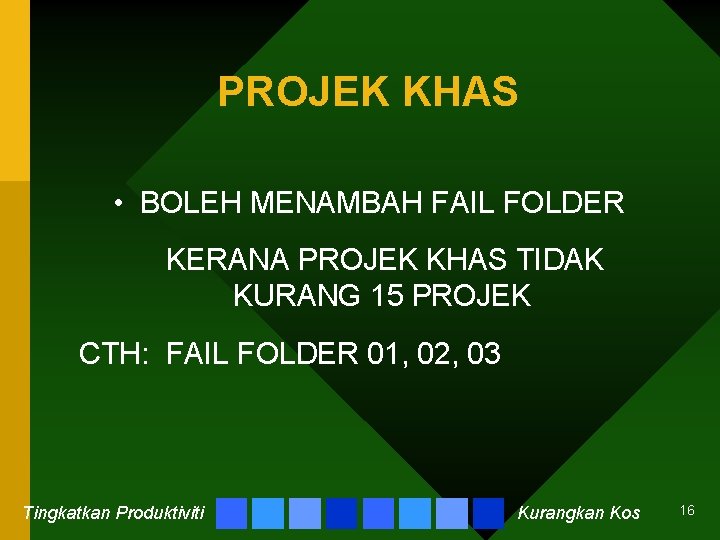 PROJEK KHAS

• BOLEH MENAMBAH FAIL FOLDER KERANA PROJEK KHAS TIDAK KURANG 15 PROJEK

CTH: FAIL FOLDER 01, 02, 03

Tingkatkan Produktiviti Kurangkan Kos 16